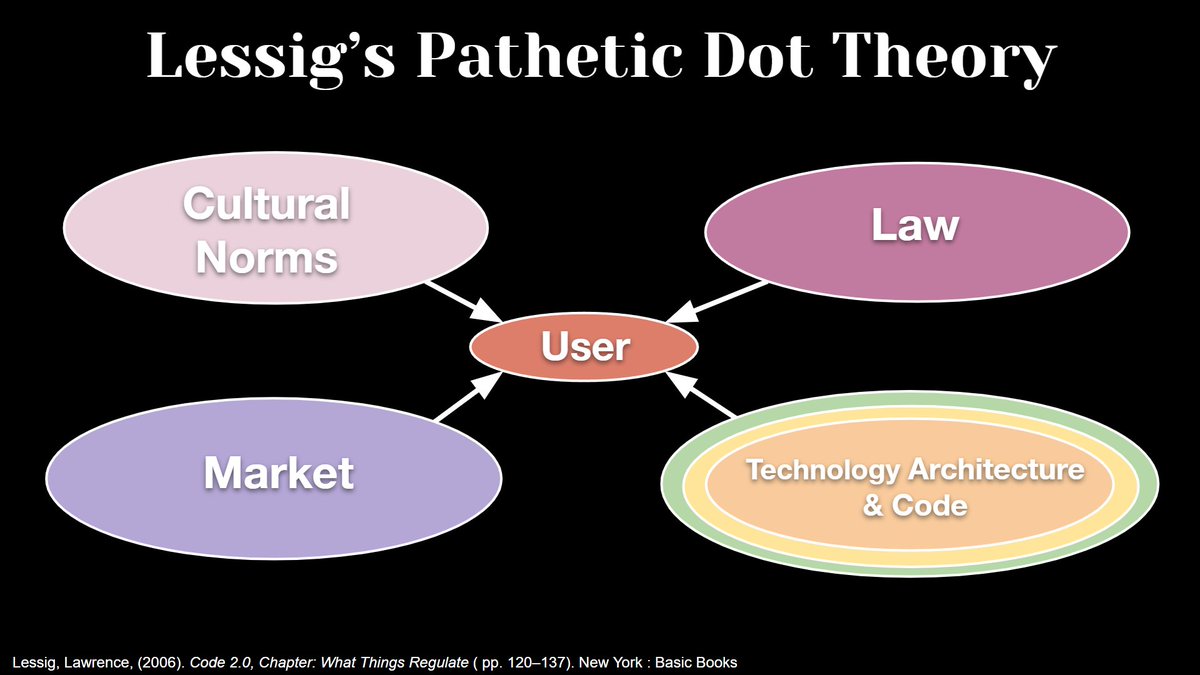 Lessig's Pathetic Dot Theory

Cultural Norms

Law

User

Market

Technology Architecture & Code

Lessig, Lawrence, (2006). Code 2.0, Chapter: What Things Regulate ( pp. 120–137). New York : Basic Books